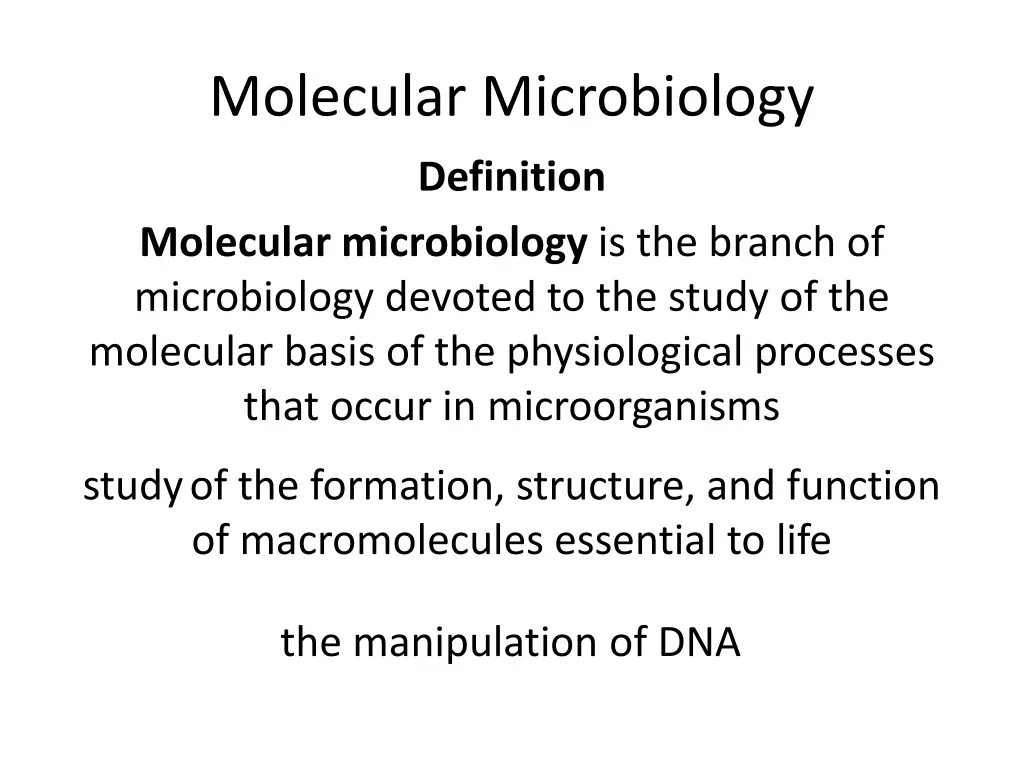 Molecular Microbiology

Definition

Molecular microbiology is the branch of microbiology devoted to the study of the molecular basis of the physiological processes that occur in microorganisms

study of the formation, structure, and function of macromolecules essential to life

the manipulation of DNA